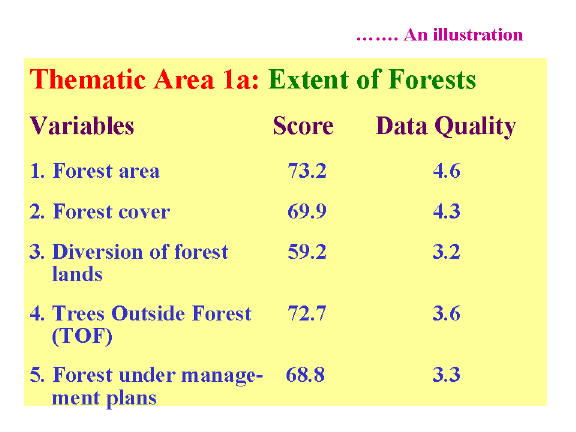 ……. An illustration

Thematic Area 1a: Extent of Forests

| Variables | Score | Data Quality |
|---|---|---|
| 1. Forest area | 73.2 | 4.6 |
| 2. Forest cover | 69.9 | 4.3 |
| 3. Diversion of forest lands | 59.2 | 3.2 |
| 4. Trees Outside Forest (TOF) | 72.7 | 3.6 |
| 5. Forest under management plans | 68.8 | 3.3 |